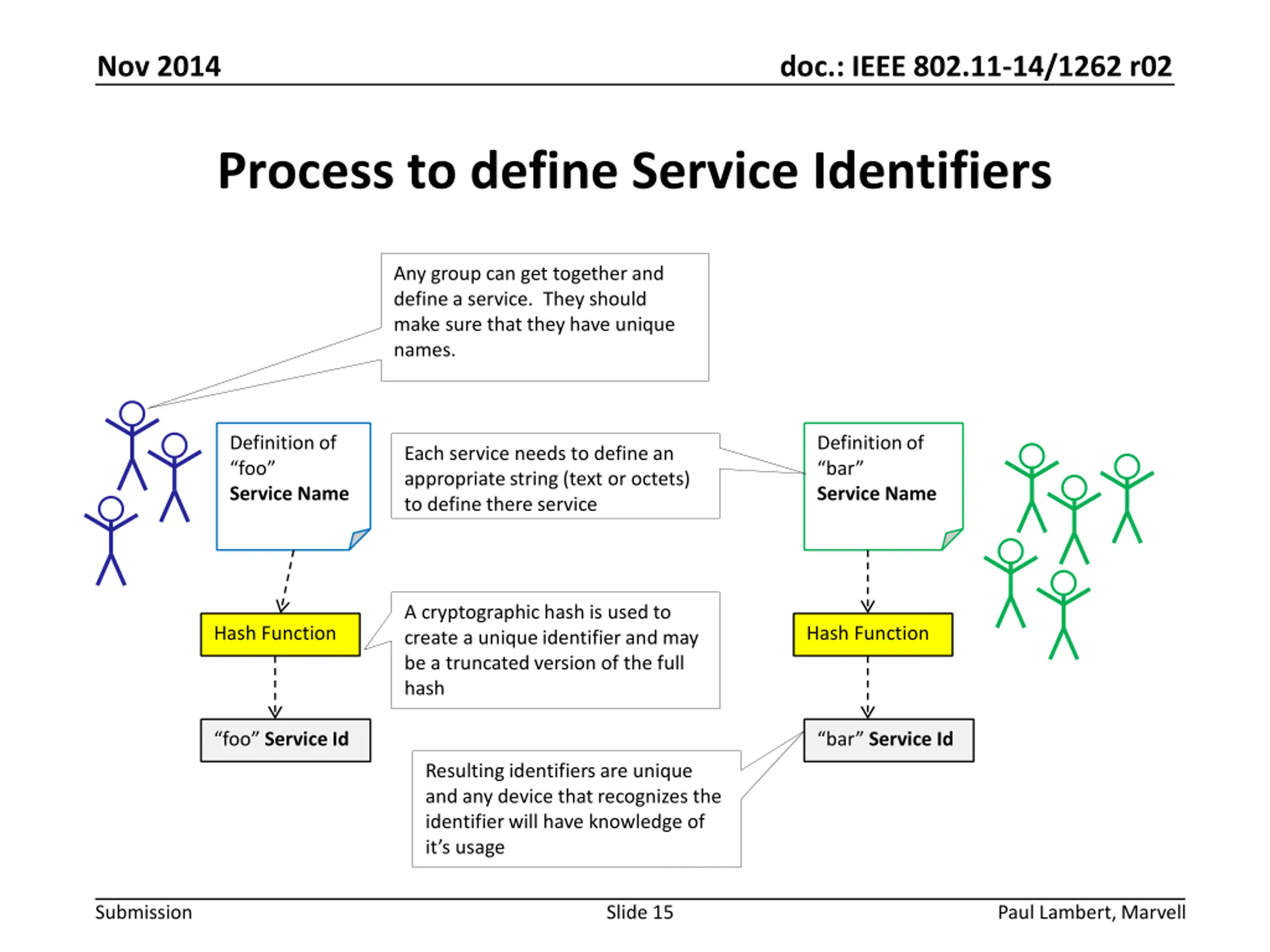 Nov 2014

doc.: IEEE 802.11-14/1262 r02

Process to define Service Identifiers

Any group can get together and define a service. They should make sure that they have unique names.

Definition of “foo” Service Name

Each service needs to define an appropriate string (text or octets) to define there service

Definition of “bar” Service Name

Hash Function

A cryptographic hash is used to create a unique identifier and may be a truncated version of the full hash

Hash Function

“foo” Service Id

“bar” Service Id

Resulting identifiers are unique and any device that recognizes the identifier will have knowledge of it’s usage

Submission

Slide 15

Paul Lambert, Marvell